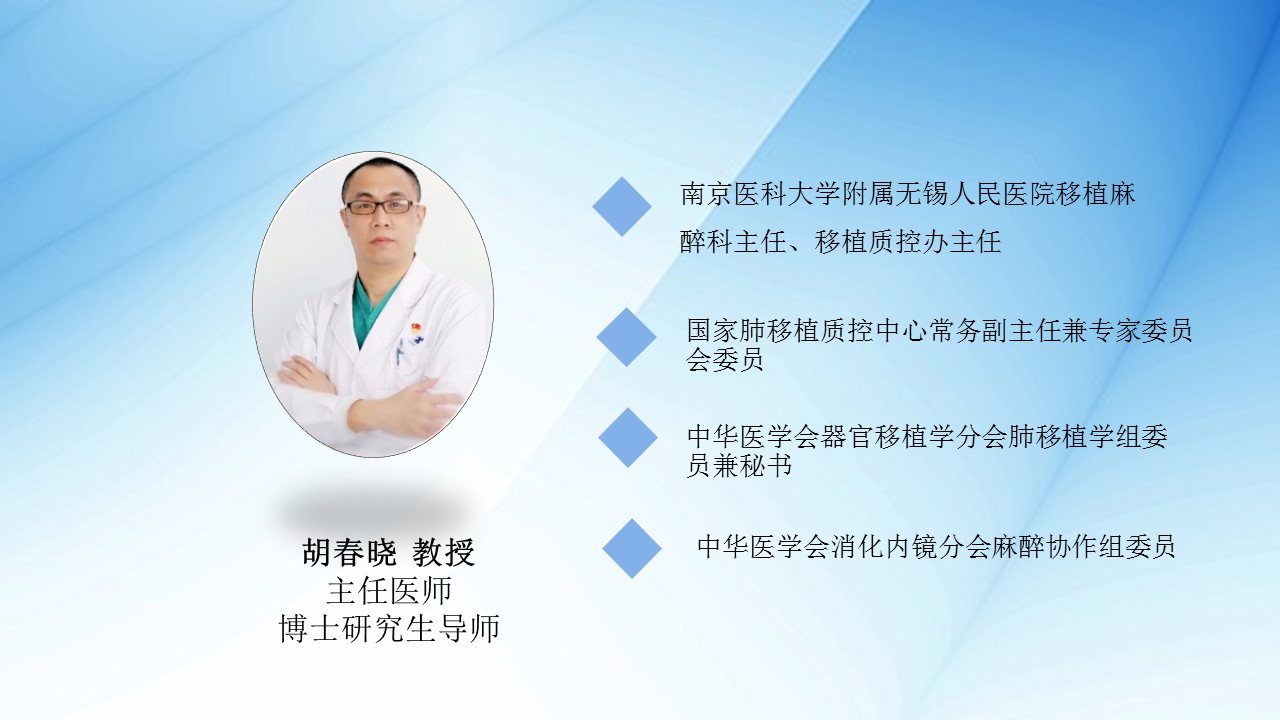 胡春晓 教授
主任医师
博士研究生导师

南京医科大学附属无锡人民医院移植麻醉科主任、移植质控办主任

国家肺移植质控中心常务副主任兼专家委员会委员

中华医学会器官移植学分会肺移植学组委员兼秘书

中华医学会消化内镜分会麻醉协作组委员